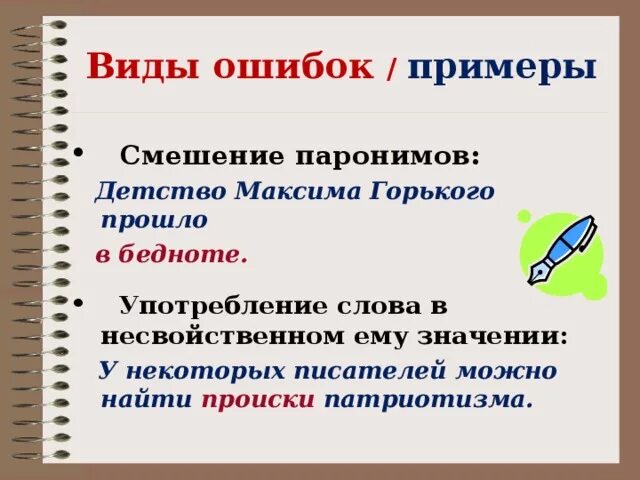 Виды ошибок / примеры

• Смешение паронимов:
Детство Максима Горького прошло
в бедноте.

• Употребление слова в несвойственном ему значении:
У некоторых писателей можно найти происки патриотизма.